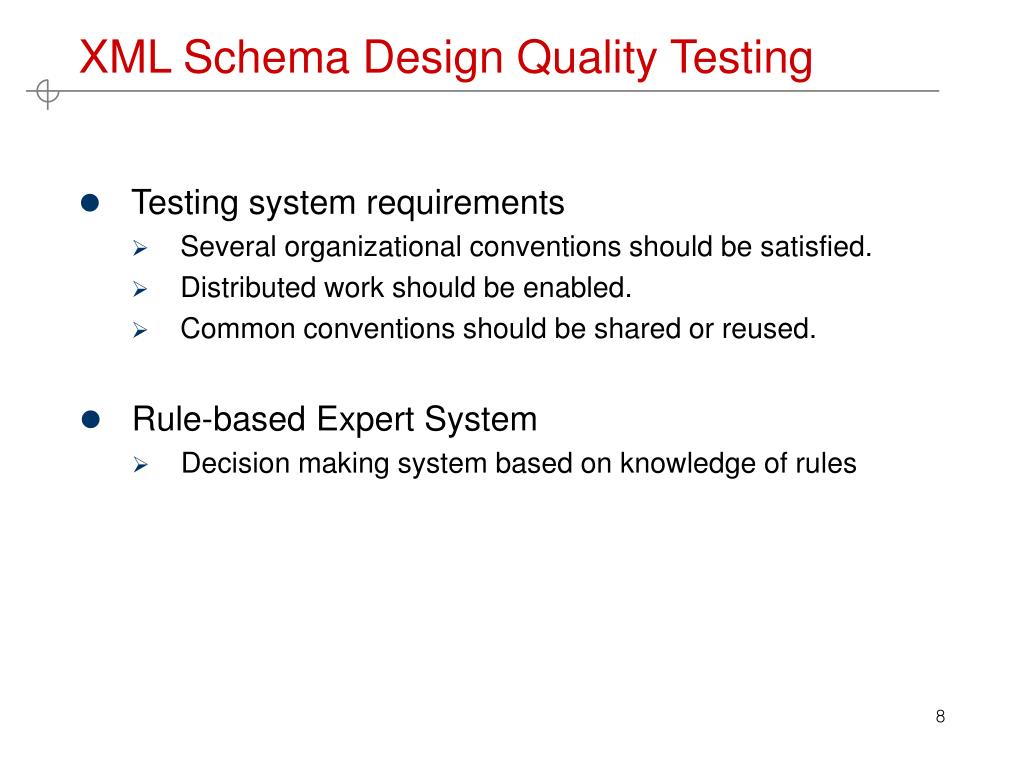 XML Schema Design Quality Testing

- Testing system requirements
  - Several organizational conventions should be satisfied.
  - Distributed work should be enabled.
  - Common conventions should be shared or reused.

- Rule-based Expert System
  - Decision making system based on knowledge of rules

8